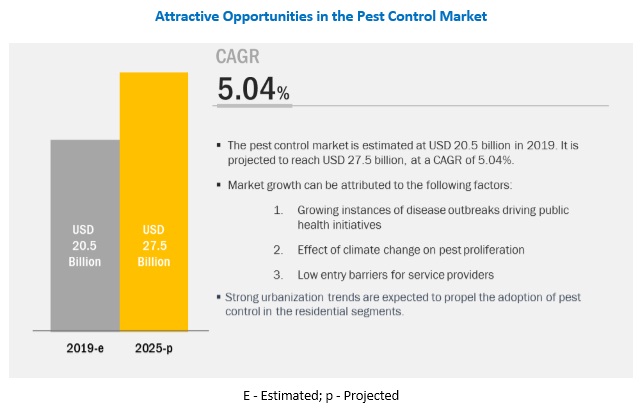 Attractive Opportunities in the Pest Control Market

USD 20.5 Billion

USD 27.5 Billion

2019-e

2025-p

CAGR

5.04%

▪ The pest control market is estimated at USD 20.5 billion in 2019. It is projected to reach USD 27.5 billion, at a CAGR of 5.04%.

▪ Market growth can be attributed to the following factors:

1. Growing instances of disease outbreaks driving public health initiatives

2. Effect of climate change on pest proliferation

3. Low entry barriers for service providers

▪ Strong urbanization trends are expected to propel the adoption of pest control in the residential segments.

E - Estimated; p - Projected